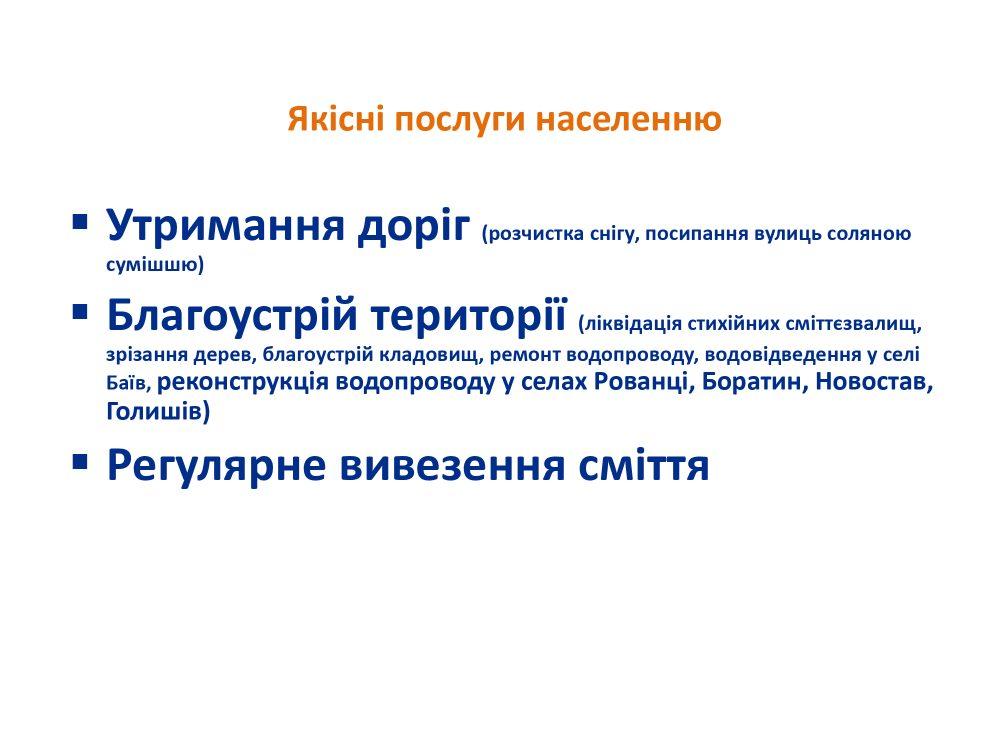 Якісні послуги населенню

▪ Утримання доріг (розчистка снігу, посипання вулиць соляною сумішшю)

▪ Благоустрій території (ліквідація стихійних сміттєзвалищ, зрізання дерев, благоустрій кладовищ, ремонт водопроводу, водовідведення у селі Баїв, реконструкція водопроводу у селах Рованці, Боратин, Новостав, Голишів)

▪ Регулярне вивезення сміття